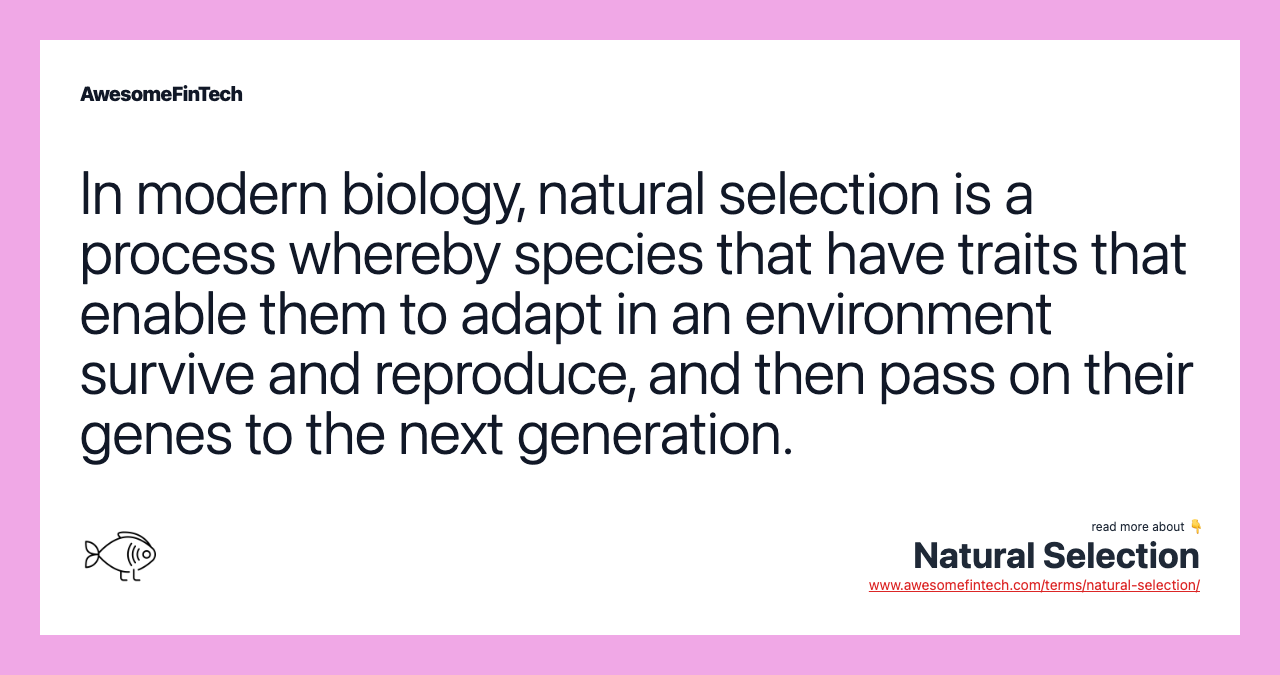 AwesomeFinTech

In modern biology, natural selection is a process whereby species that have traits that enable them to adapt in an environment survive and reproduce, and then pass on their genes to the next generation.

read more about 👇
Natural Selection
www.awesomefintech.com/terms/natural-selection/